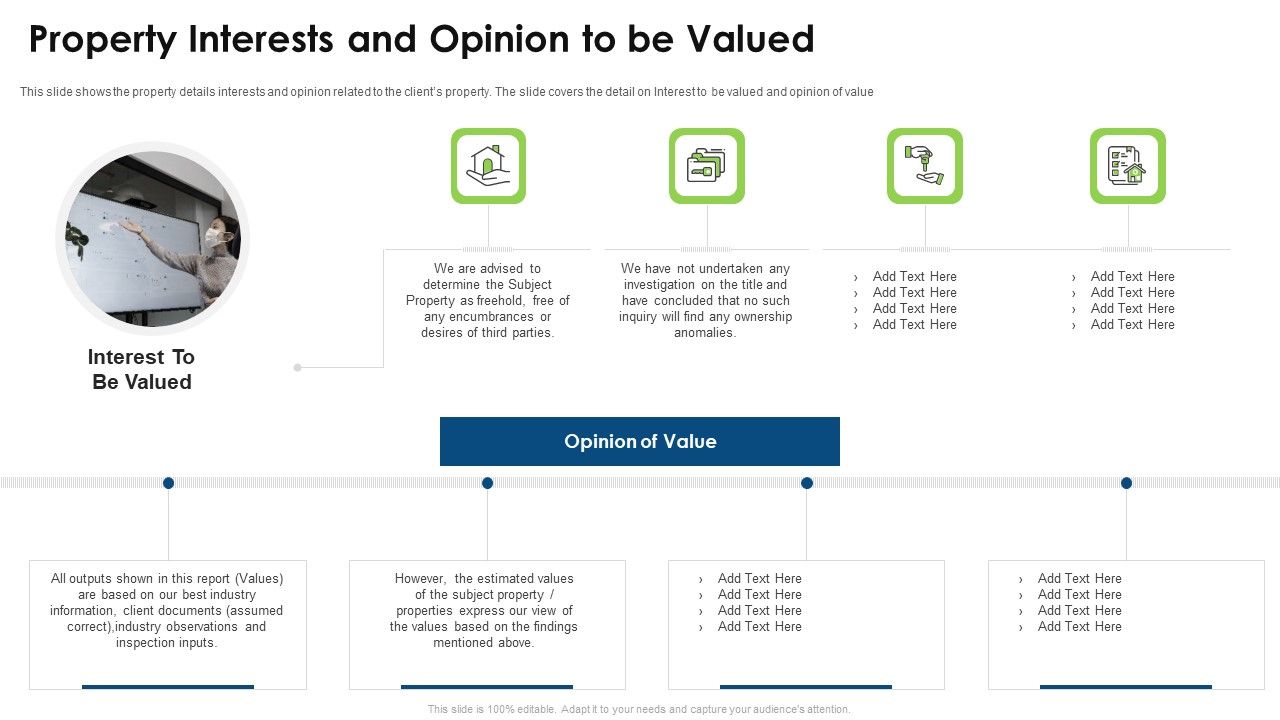 Property Interests and Opinion to be Valued

This slide shows the property details interests and opinion related to the client's property. The slide covers the detail on Interest to be valued and opinion of value

Interest To Be Valued

We are advised to determine the Subject Property as freehold, free of any encumbrances or desires of third parties.

We have not undertaken any investigation on the title and have concluded that no such inquiry will find any ownership anomalies.

› Add Text Here
› Add Text Here
› Add Text Here
› Add Text Here

› Add Text Here
› Add Text Here
› Add Text Here
› Add Text Here

Opinion of Value

All outputs shown in this report (Values) are based on our best industry information, client documents (assumed correct),industry observations and inspection inputs.

However, the estimated values of the subject property / properties express our view of the values based on the findings mentioned above.

› Add Text Here
› Add Text Here
› Add Text Here
› Add Text Here

› Add Text Here
› Add Text Here
› Add Text Here
› Add Text Here

This slide is 100% editable. Adapt it to your needs and capture your audience's attention.